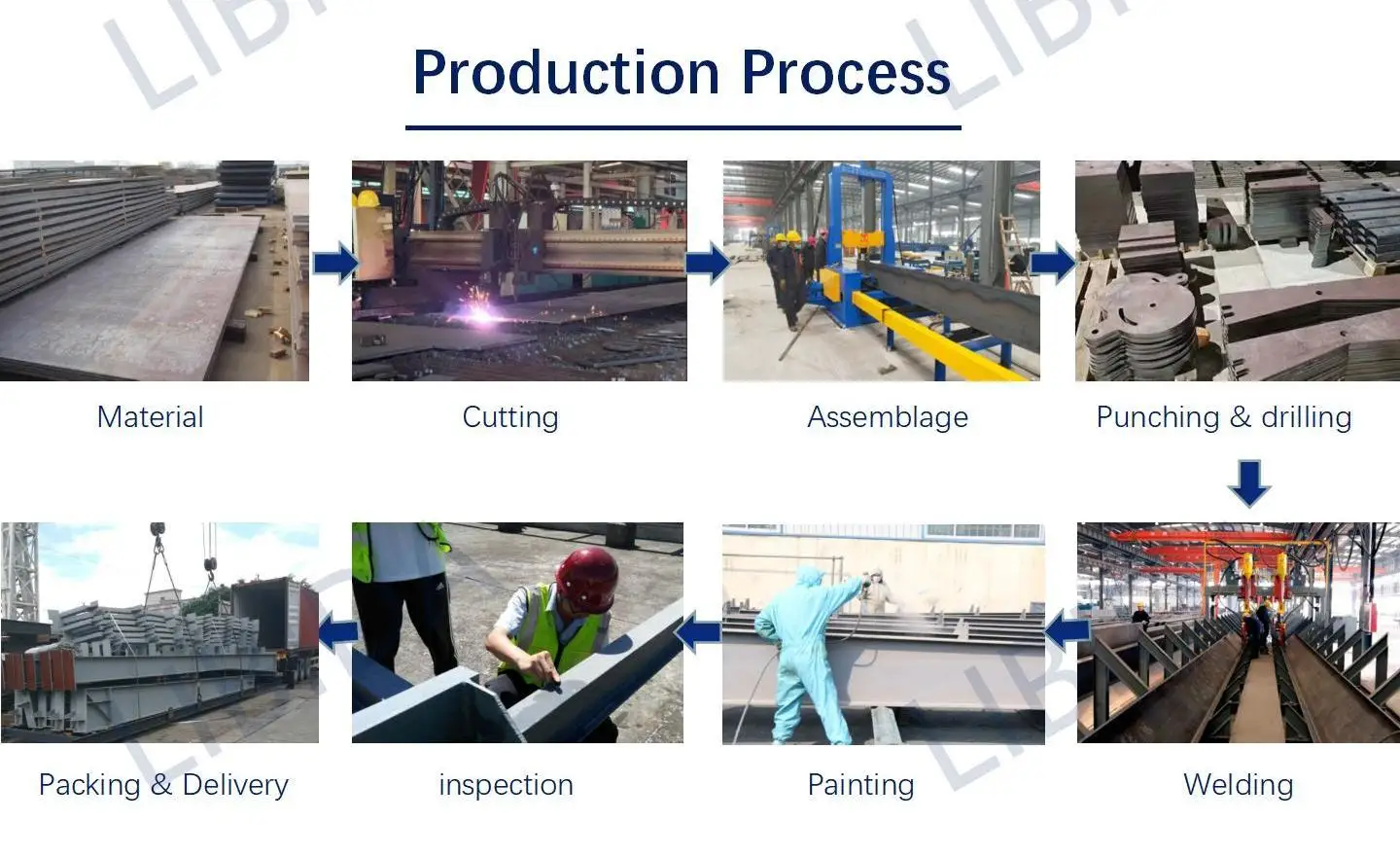 Production Process

Material

Cutting

Assemblage

Punching & drilling

Packing & Delivery

inspection

Painting

Welding